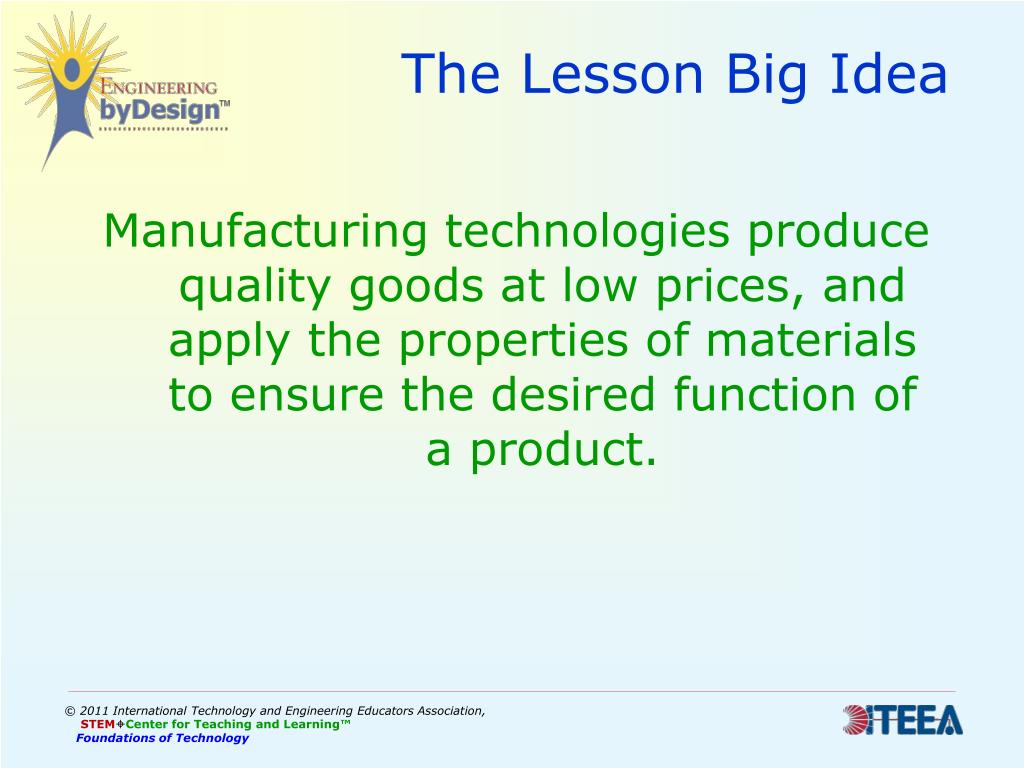 ENGINEERING byDesign™

The Lesson Big Idea

Manufacturing technologies produce quality goods at low prices, and apply the properties of materials to ensure the desired function of a product.

© 2011 International Technology and Engineering Educators Association, STEM Center for Teaching and Learning™ Foundations of Technology

ITEEA